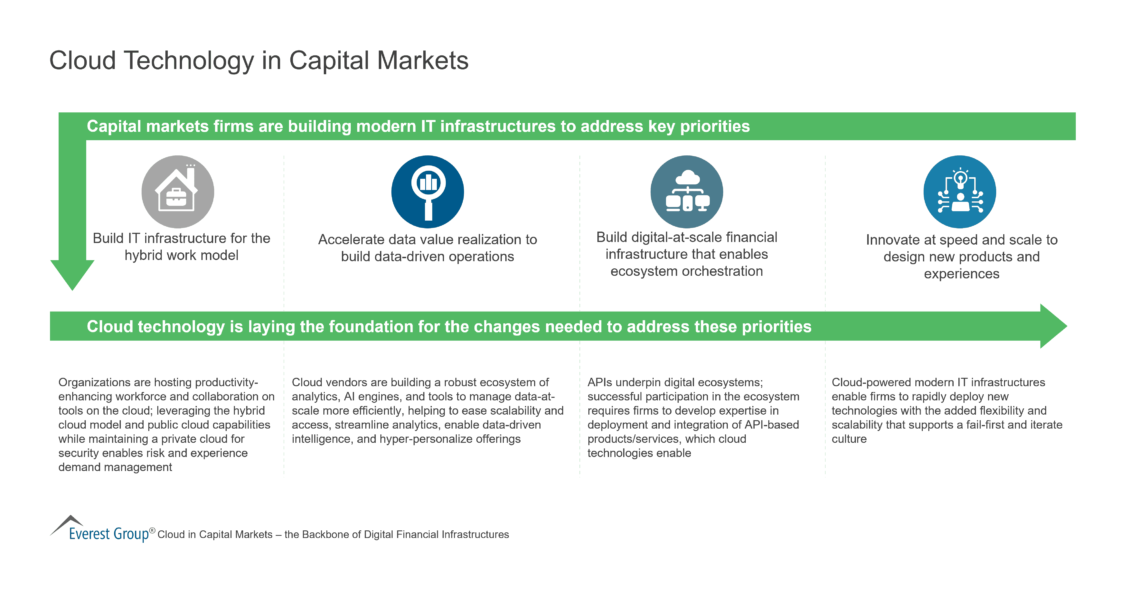 Cloud Technology in Capital Markets

Capital markets firms are building modern IT infrastructures to address key priorities

Build IT infrastructure for the hybrid work model

Accelerate data value realization to build data-driven operations

Build digital-at-scale financial infrastructure that enables ecosystem orchestration

Innovate at speed and scale to design new products and experiences

Cloud technology is laying the foundation for the changes needed to address these priorities

Organizations are hosting productivity-enhancing workforce and collaboration on tools on the cloud; leveraging the hybrid cloud model and public cloud capabilities while maintaining a private cloud for security enables risk and experience demand management

Cloud vendors are building a robust ecosystem of analytics, AI engines, and tools to manage data-at-scale more efficiently, helping to ease scalability and access, streamline analytics, enable data-driven intelligence, and hyper-personalize offerings

APIs underpin digital ecosystems; successful participation in the ecosystem requires firms to develop expertise in deployment and integration of API-based products/services, which cloud technologies enable

Cloud-powered modern IT infrastructures enable firms to rapidly deploy new technologies with the added flexibility and scalability that supports a fail-first and iterate culture

Everest Group® Cloud in Capital Markets – the Backbone of Digital Financial Infrastructures